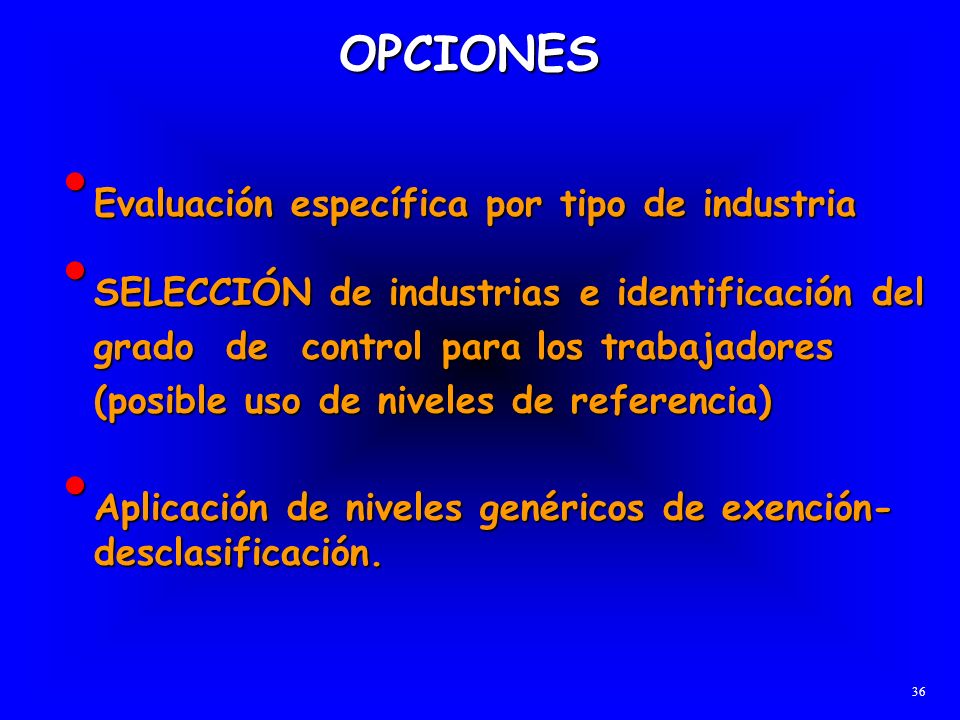 OPCIONES

• Evaluación específica por tipo de industria

• SELECCIÓN de industrias e identificación del grado de control para los trabajadores (posible uso de niveles de referencia)

• Aplicación de niveles genéricos de exención-desclasificación.

36